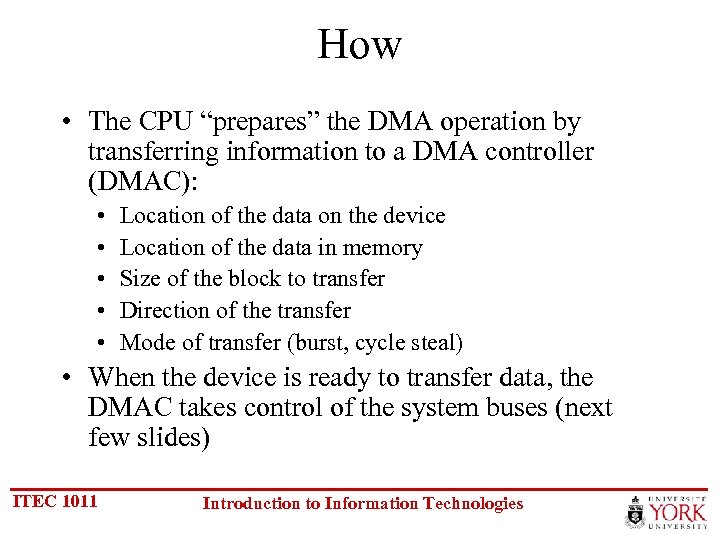 How

• The CPU “prepares” the DMA operation by transferring information to a DMA controller (DMAC):
  • Location of the data on the device
  • Location of the data in memory
  • Size of the block to transfer
  • Direction of the transfer
  • Mode of transfer (burst, cycle steal)
• When the device is ready to transfer data, the DMAC takes control of the system buses (next few slides)

ITEC 1011

Introduction to Information Technologies

UNIVERSITÉ YORK UNIVERSITY